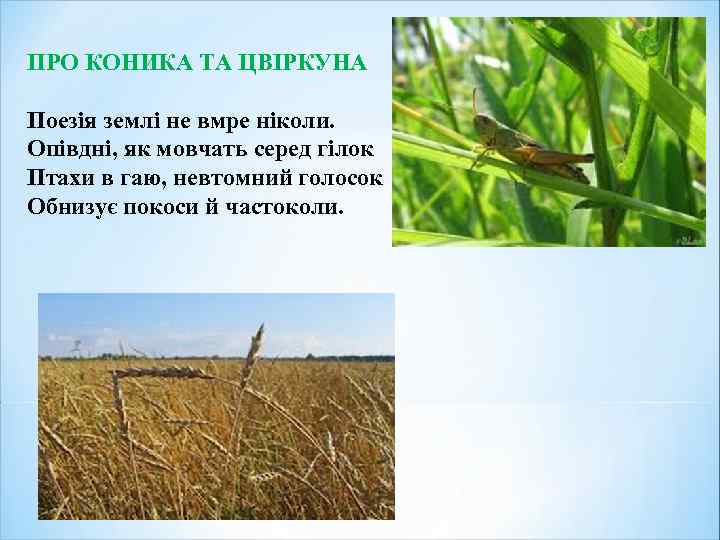 ПРО КОНИКА ТА ЦВІРКУНА

Поезія землі не вмре ніколи.
Опівдні, як мовчать серед гілок
Птахи в гаю, невтомний голосок
Обнизує покоси й частоколи.